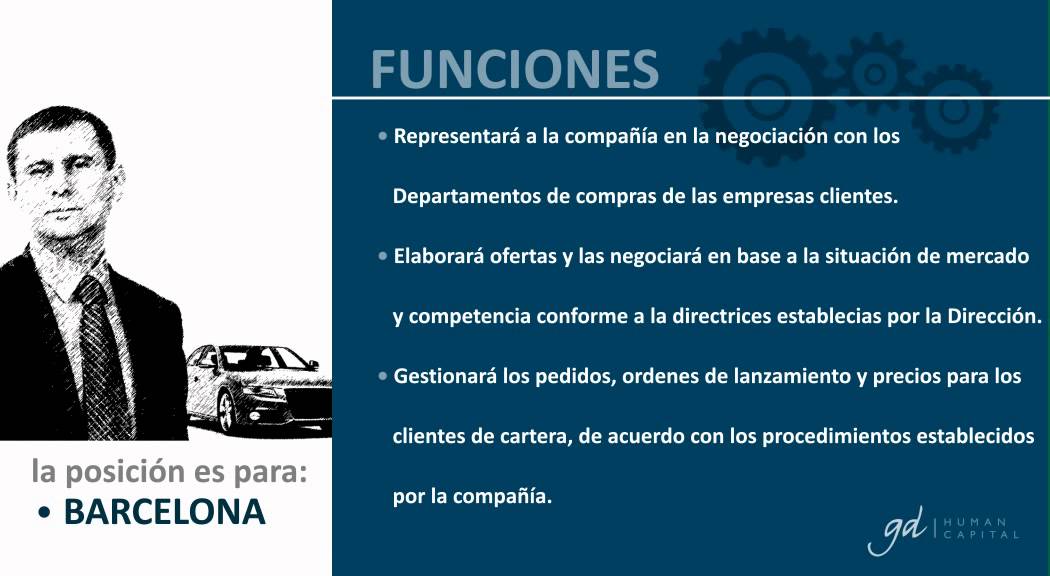 la posición es para:
• BARCELONA

FUNCIONES

• Representará a la compañía en la negociación con los Departamentos de compras de las empresas clientes.

• Elaborará ofertas y las negociará en base a la situación de mercado y competencia conforme a la directrices establecias por la Dirección.

• Gestionará los pedidos, ordenes de lanzamiento y precios para los clientes de cartera, de acuerdo con los procedimientos establecidos por la compañía.

gd | HUMAN CAPITAL